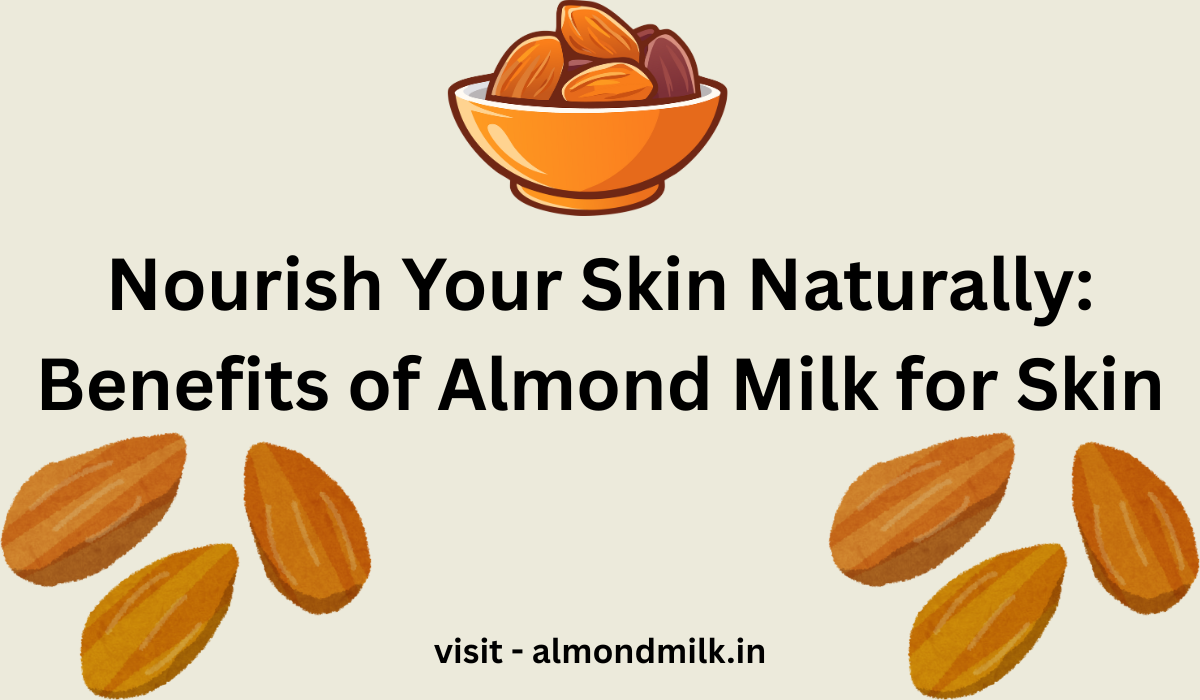 Nourish Your Skin Naturally: Benefits of Almond Milk for Skin

visit - almondmilk.in